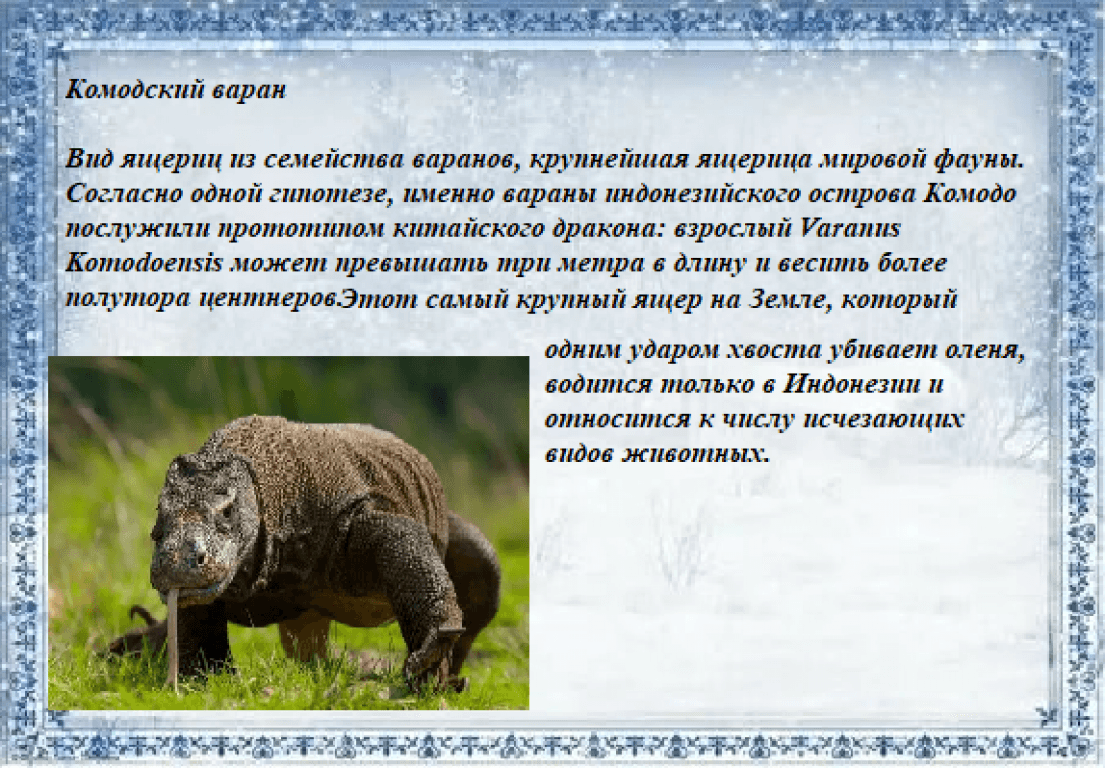 Комодский варан

Вид ящериц из семейства варанов, крупнейшая ящерица мировой фауны. Согласно одной гипотезе, именно вараны индонезийского острова Комодо послужили прототипом китайского дракона: взрослый Varanus Komodoensis может превышать три метра в длину и весить более полутора центнеров.Этот самый крупный ящер на Земле, который одним ударом хвоста убивает оленя, водится только в Индонезии и относится к числу исчезающих видов животных.